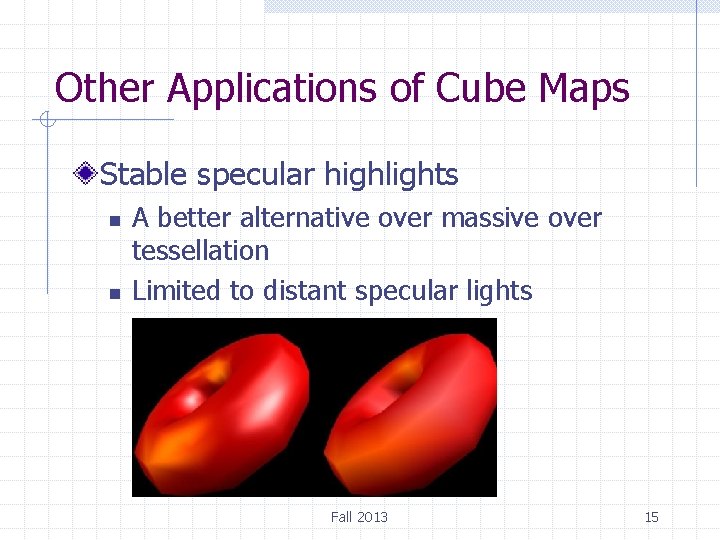 Other Applications of Cube Maps

Stable specular highlights

A better alternative over massive over tessellation

Limited to distant specular lights

Fall 2013

15